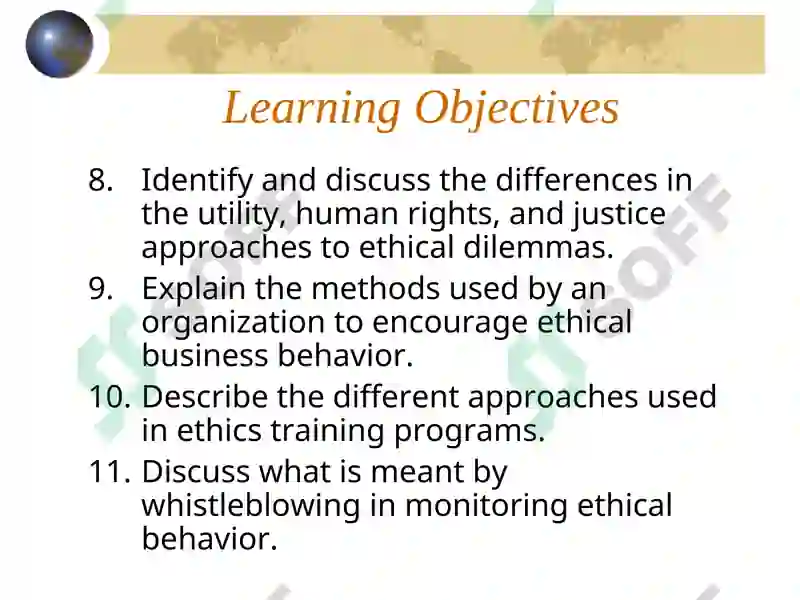 Learning Objectives

8. Identify and discuss the differences in the utility, human rights, and justice approaches to ethical dilemmas.
9. Explain the methods used by an organization to encourage ethical business behavior.
10. Describe the different approaches used in ethics training programs.
11. Discuss what is meant by whistleblowing in monitoring ethical behavior.